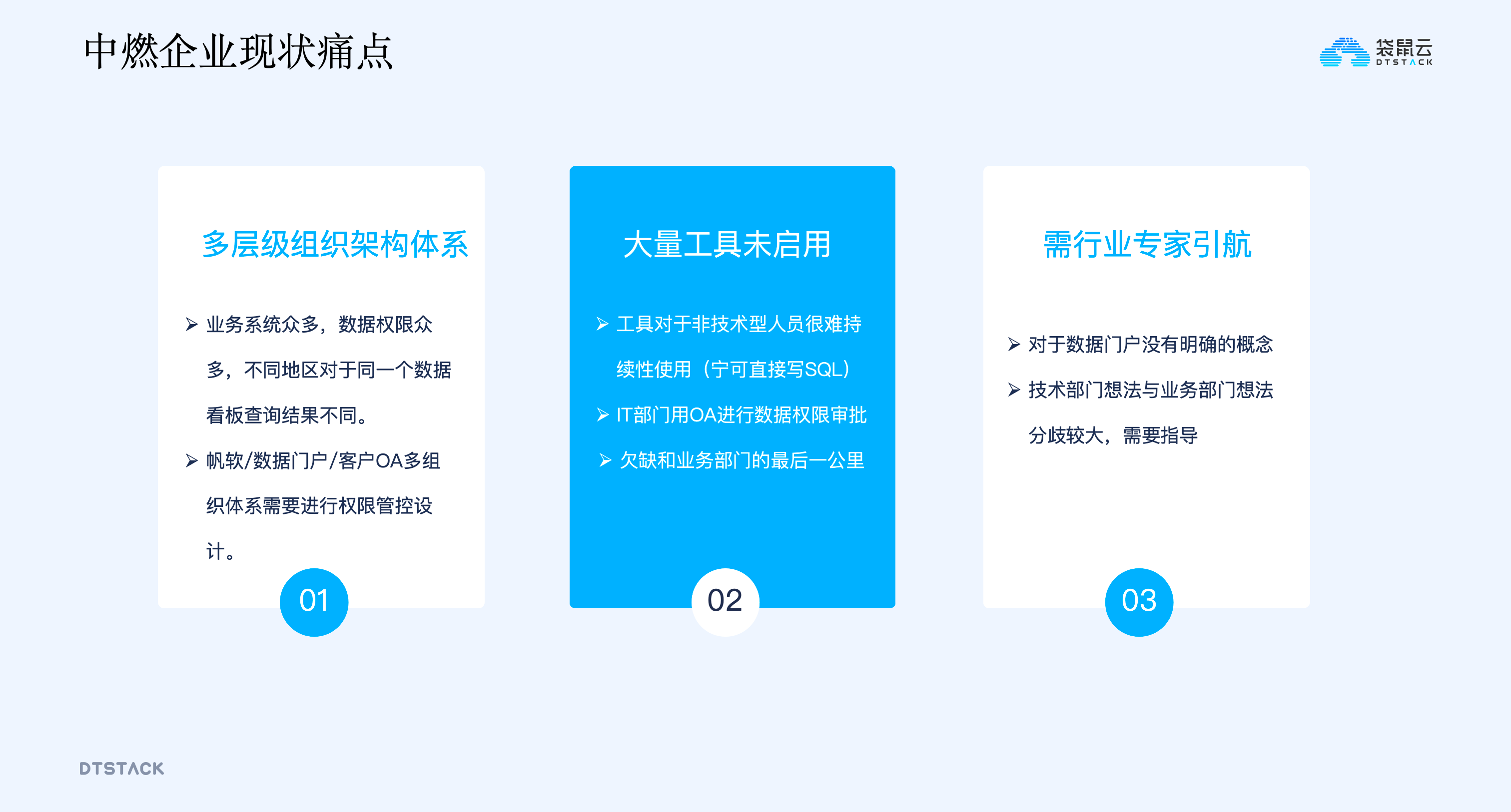 中燃企业现状痛点

袋鼠云
DTSTACK

多层级组织架构体系

➢ 业务系统众多，数据权限众多，不同地区对于同一个数据看板查询结果不同。

➢ 帆软/数据门户/客户OA多组织体系需要进行权限管控设计。

01

大量工具未启用

➢ 工具对于非技术型人员很难持续性使用（宁可直接写SQL）

➢ IT部门用OA进行数据权限审批

➢ 欠缺和业务部门的最后一公里

02

需行业专家引航

➢ 对于数据门户没有明确的概念

➢ 技术部门想法与业务部门想法分歧较大，需要指导

03

DTSTACK